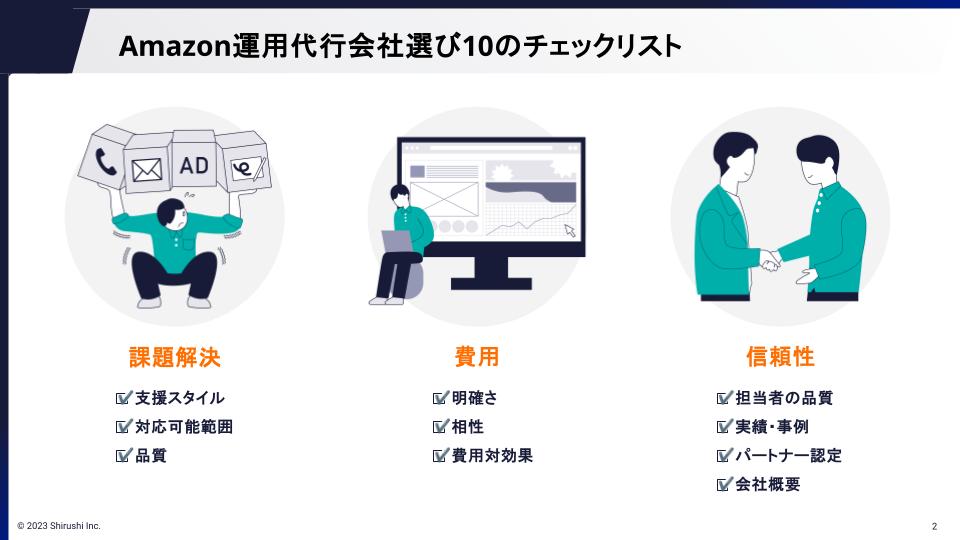 Amazon運用代行会社選び10のチェックリスト

AD

課題解決

☑支援スタイル
☑対応可能範囲
☑品質

費用

☑明確さ
☑相性
☑費用対効果

信頼性

☑担当者の品質
☑実績・事例
☑パートナー認定
☑会社概要

© 2023 Shirushi Inc.

2